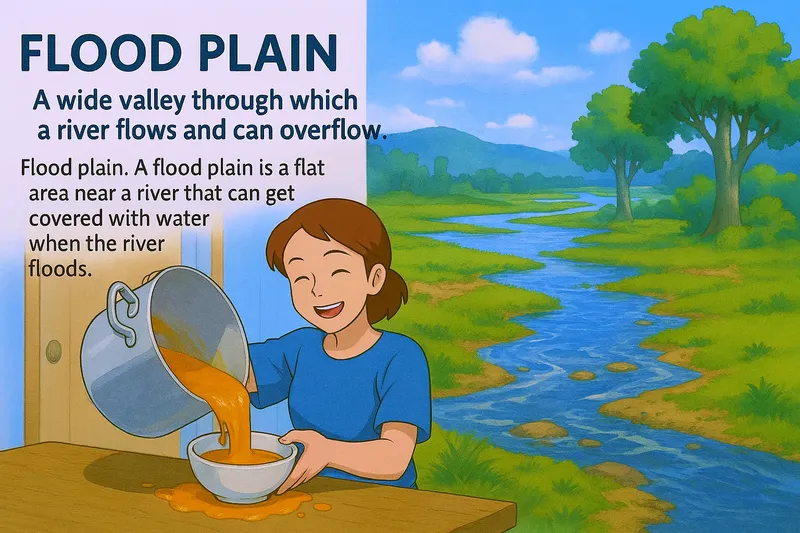 FLOOD PLAIN

A wide valley through which a river flows and can overflow.

Flood plain. A flood plain is a flat area near a river that can get covered with water when the river floods.